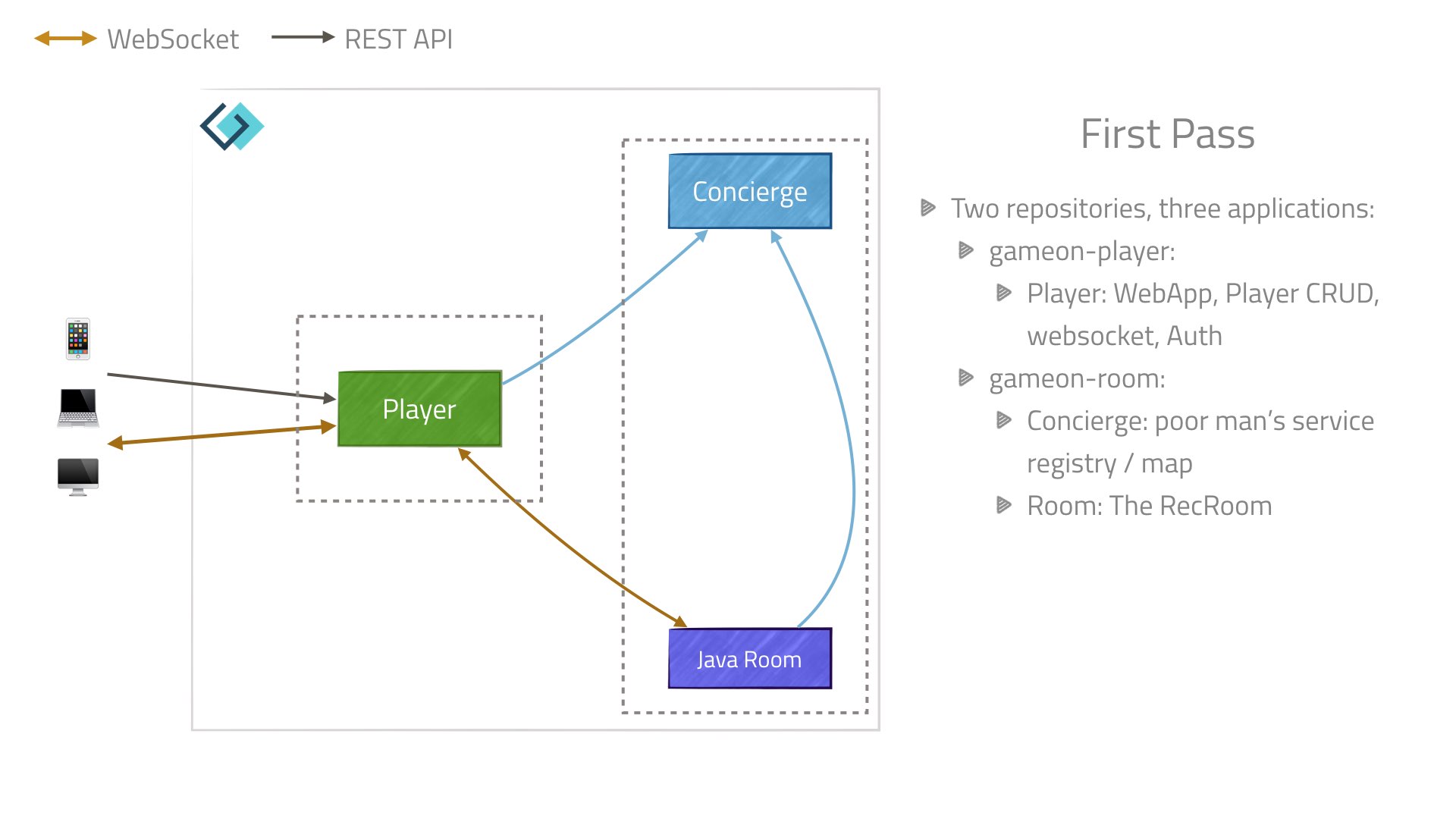 WebSocket REST API

Concierge

Player

Java Room

First Pass

Two repositories, three applications:

gameon-player:

Player: WebApp, Player CRUD, websocket, Auth

gameon-room:

Concierge: poor man's service registry / map

Room: The RecRoom